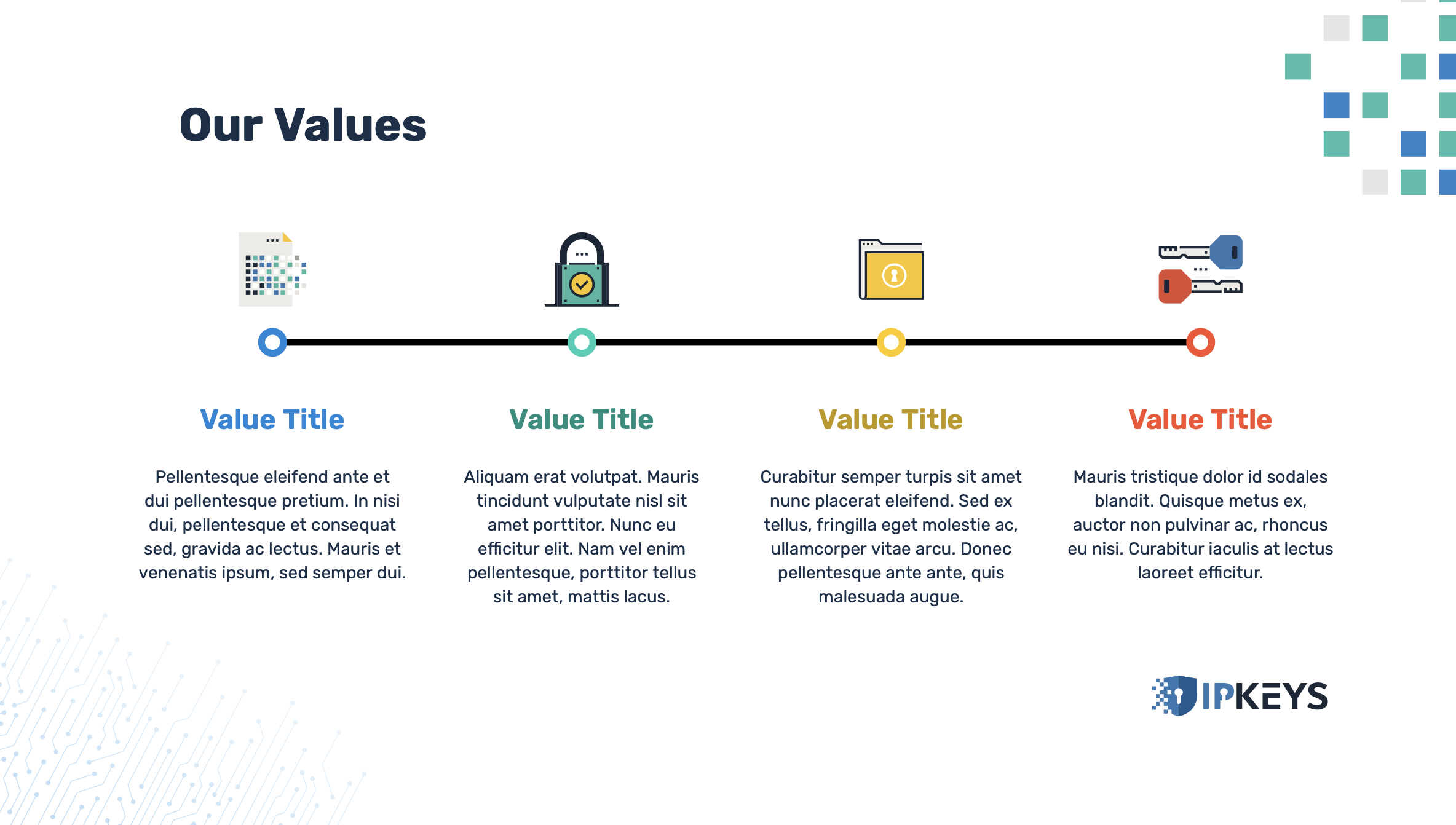 Our Values

Value Title

Pellentesque eleifend ante et dui pellentesque pretium. In nisi dui, pellentesque et consequat sed, gravida ac lectus. Mauris et venenatis ipsum, sed semper dui.

Value Title

Aliquam erat volutpat. Mauris tincidunt vulputate nisl sit amet porttitor. Nunc eu efficitur elit. Nam vel enim pellentesque, porttitor tellus sit amet, mattis lacus.

Value Title

Curabitur semper turpis sit amet nunc placerat eleifend. Sed ex tellus, fringilla eget molestie ac, ullamcorper vitae arcu. Donec pellentesque ante ante, quis malesuada augue.

Value Title

Mauris tristique dolor id sodales blandit. Quisque metus ex, auctor non pulvinar ac, rhoncus eu nisi. Curabitur iaculis at lectus laoreet efficitur.

IPKEYS